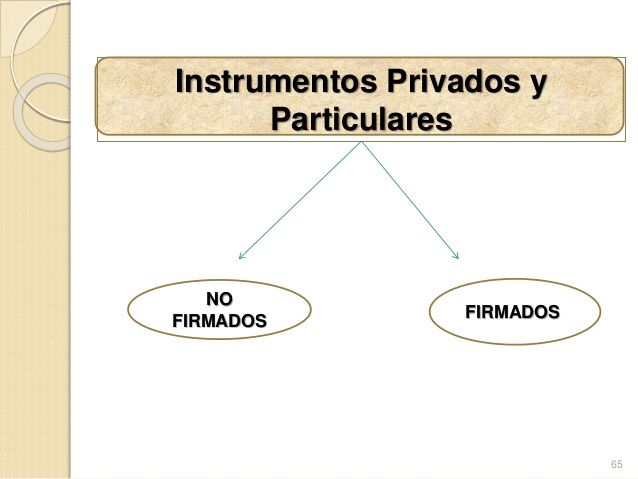 Instrumentos Privados y Particulares

NO FIRMADOS

FIRMADOS

65